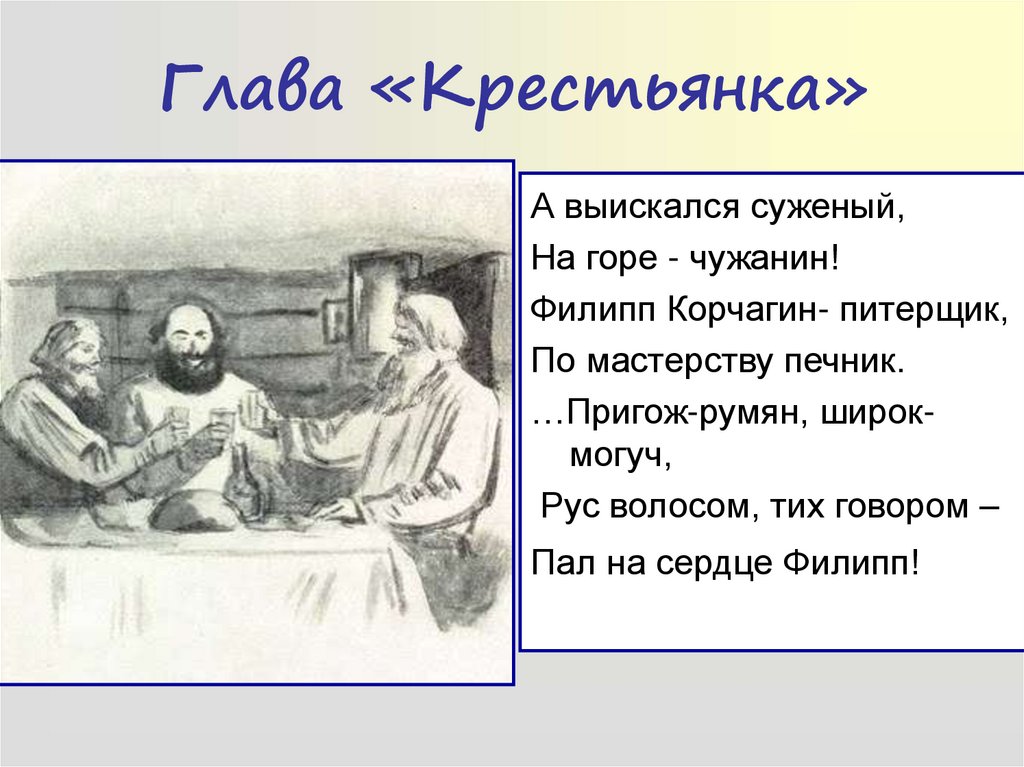 Глава «Крестьянка»

А выискался суженый,
На горе - чужанин!
Филипп Корчагин- питерщик,
По мастерству печник.
…Пригож-румян, широк-могуч,
Рус волосом, тих говором –
Пал на сердце Филипп!